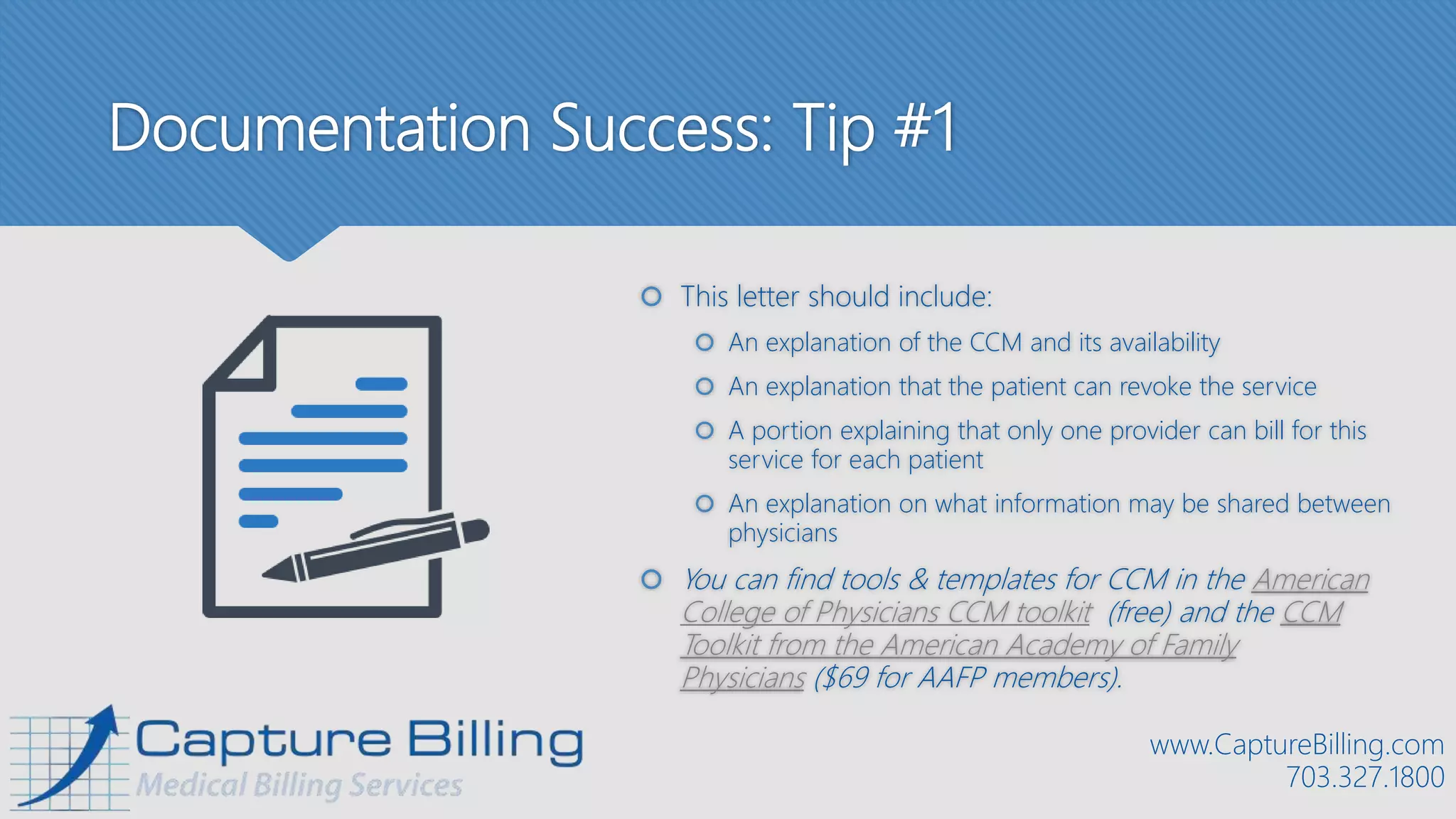 Documentation Success: Tip #1

This letter should include:

An explanation of the CCM and its availability

An explanation that the patient can revoke the service

A portion explaining that only one provider can bill for this service for each patient

An explanation on what information may be shared between physicians

You can find tools & templates for CCM in the American College of Physicians CCM toolkit (free) and the CCM Toolkit from the American Academy of Family Physicians ($69 for AAFP members).

Capture Billing
Medical Billing Services

www.CaptureBilling.com
703.327.1800